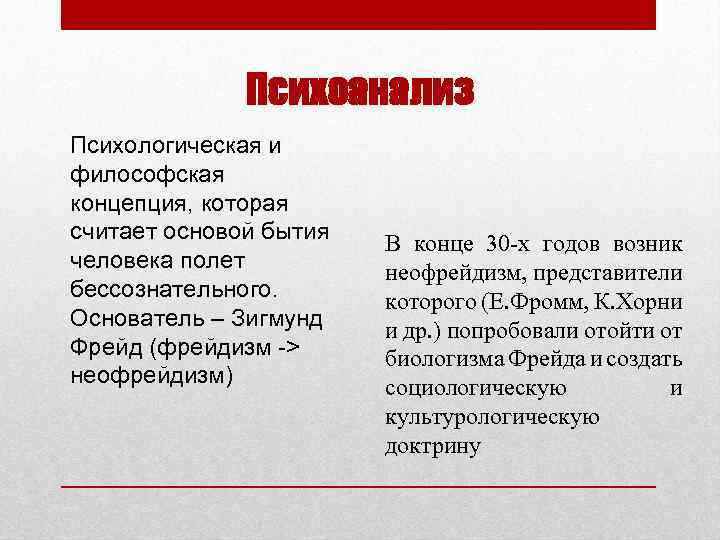 Психоанализ

Психологическая и философская концепция, которая считает основой бытия человека полет бессознательного. Основатель – Зигмунд Фрейд (фрейдизм -> неофрейдизм)

В конце 30-х годов возник неофрейдизм, представители которого (Е.Фромм, К.Хорни и др.) попробовали отойти от биологизма Фрейда и создать социологическую и культурологическую доктрину